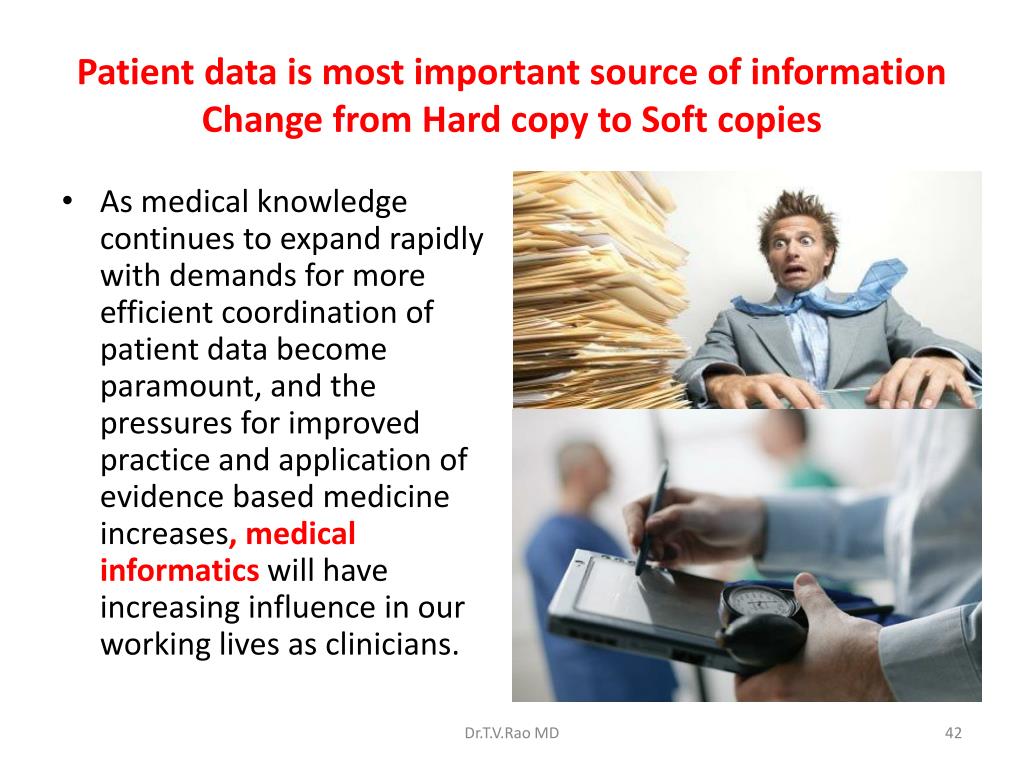 Patient data is most important source of information Change from Hard copy to Soft copies

• As medical knowledge continues to expand rapidly with demands for more efficient coordination of patient data become paramount, and the pressures for improved practice and application of evidence based medicine increases, medical informatics will have increasing influence in our working lives as clinicians.

Dr.T.V.Rao MD

42